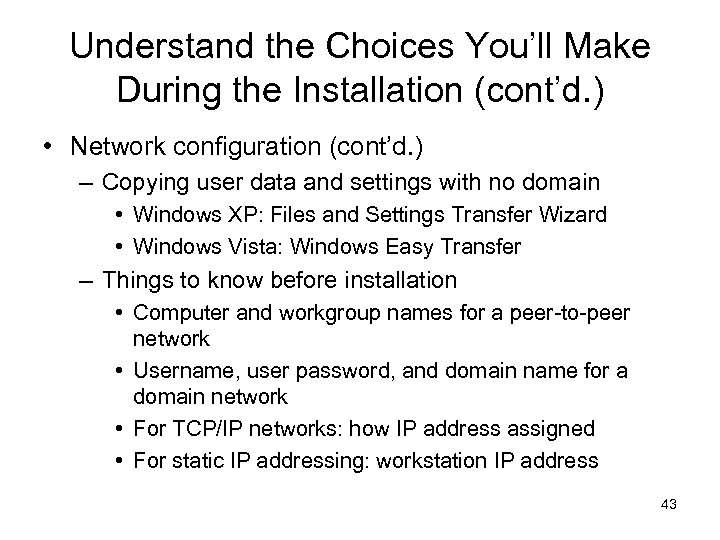 Understand the Choices You'll Make During the Installation (cont'd.)

• Network configuration (cont'd.)
  – Copying user data and settings with no domain
    • Windows XP: Files and Settings Transfer Wizard
    • Windows Vista: Windows Easy Transfer
  – Things to know before installation
    • Computer and workgroup names for a peer-to-peer network
    • Username, user password, and domain name for a domain network
    • For TCP/IP networks: how IP address assigned
    • For static IP addressing: workstation IP address

43